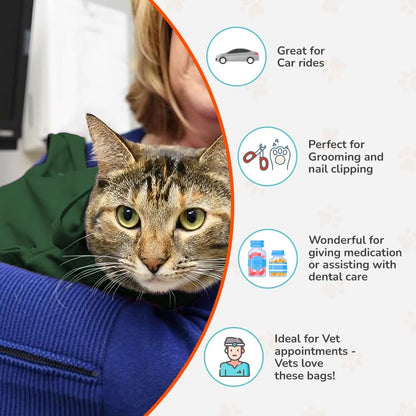 Great for Car rides

Perfect for Grooming and nail clipping

Wonderful for giving medication or assisting with dental care

Ideal for Vet appointments - Vets love these bags!